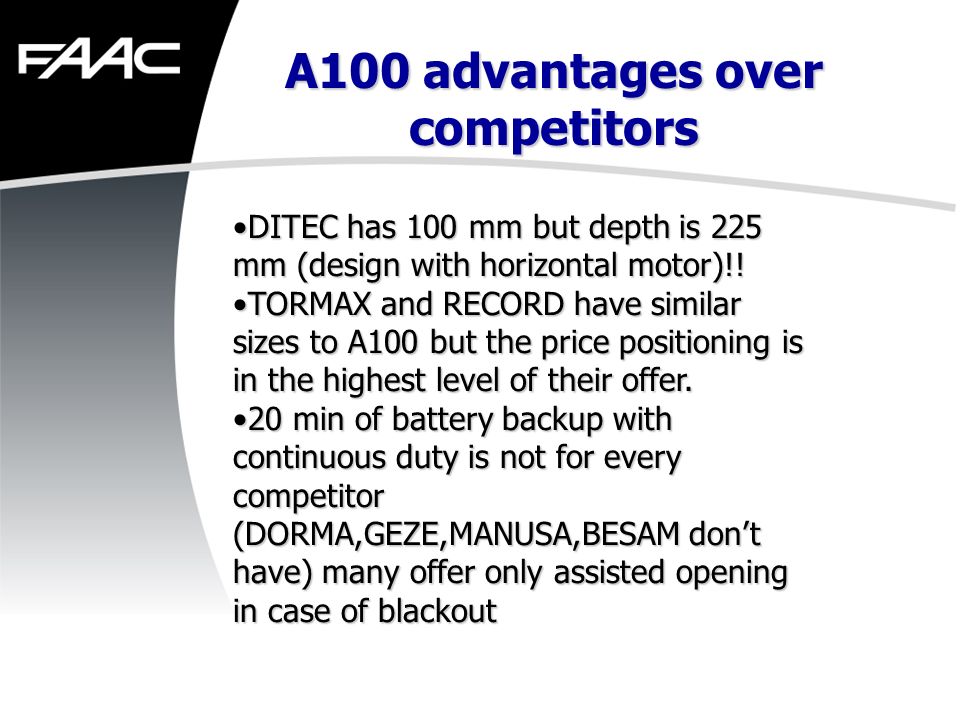 FAAC

A100 advantages over competitors

•DITEC has 100 mm but depth is 225 mm (design with horizontal motor)!!
•TORMAX and RECORD have similar sizes to A100 but the price positioning is in the highest level of their offer.
•20 min of battery backup with continuous duty is not for every competitor (DORMA,GEZE,MANUSA,BESAM don’t have) many offer only assisted opening in case of blackout